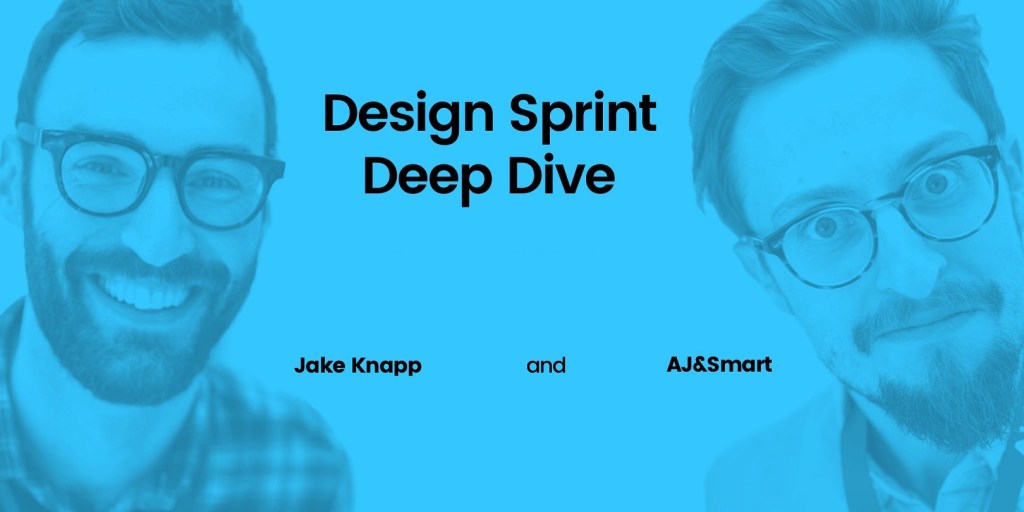 Design Sprint Deep Dive

Jake Knapp and AJ&Smart